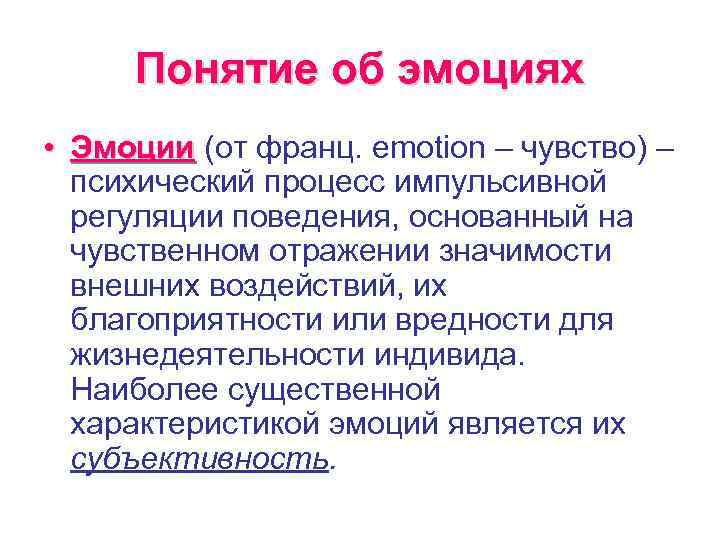 Понятие об эмоциях

• Эмоции (от франц. emotion – чувство) – психический процесс импульсивной регуляции поведения, основанный на чувственном отражении значимости внешних воздействий, их благоприятности или вредности для жизнедеятельности индивида. Наиболее существенной характеристикой эмоций является их субъективность.